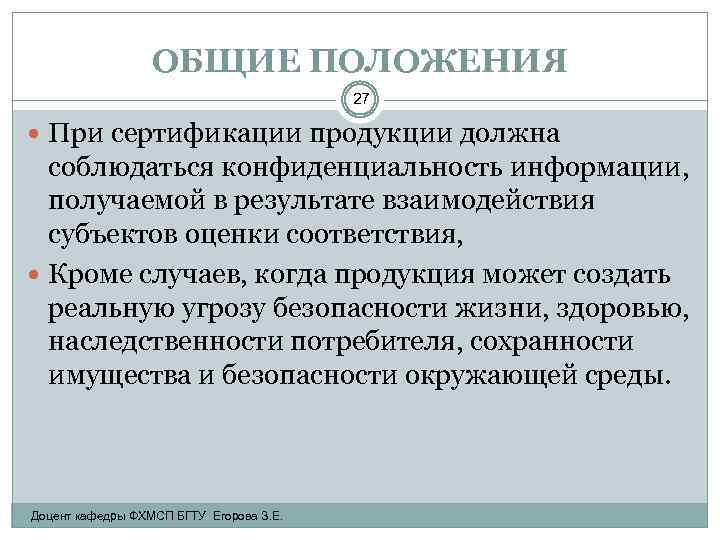 ОБЩИЕ ПОЛОЖЕНИЯ

27

При сертификации продукции должна соблюдаться конфиденциальность информации, получаемой в результате взаимодействия субъектов оценки соответствия,

Кроме случаев, когда продукция может создать реальную угрозу безопасности жизни, здоровью, наследственности потребителя, сохранности имущества и безопасности окружающей среды.

Доцент кафедры ФХМСП БГТУ Егорова З.Е.